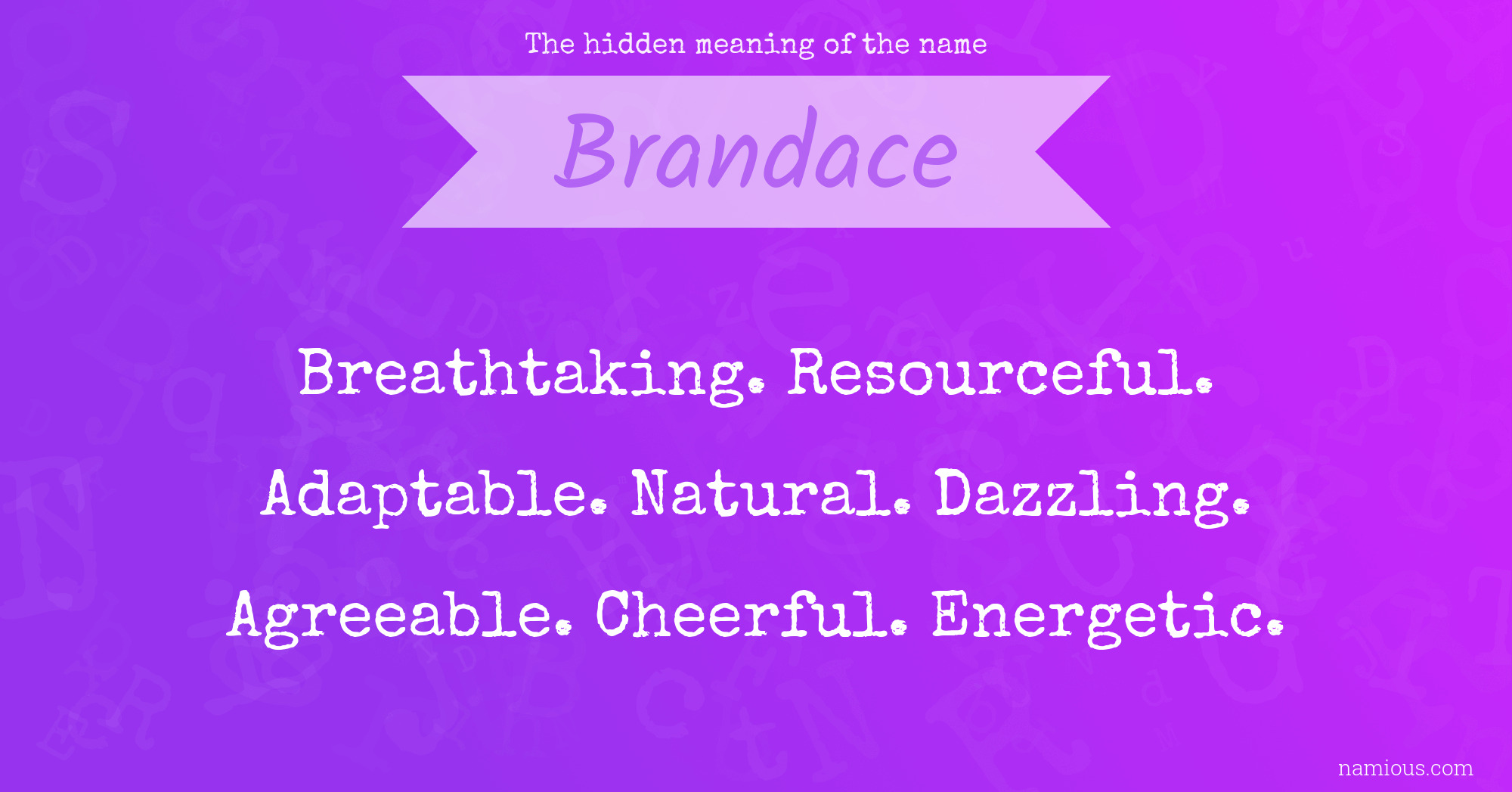 The hidden meaning of the name

Brandace

Breathtaking. Resourceful. Adaptable. Natural. Dazzling. Agreeable. Cheerful. Energetic.

namious.com